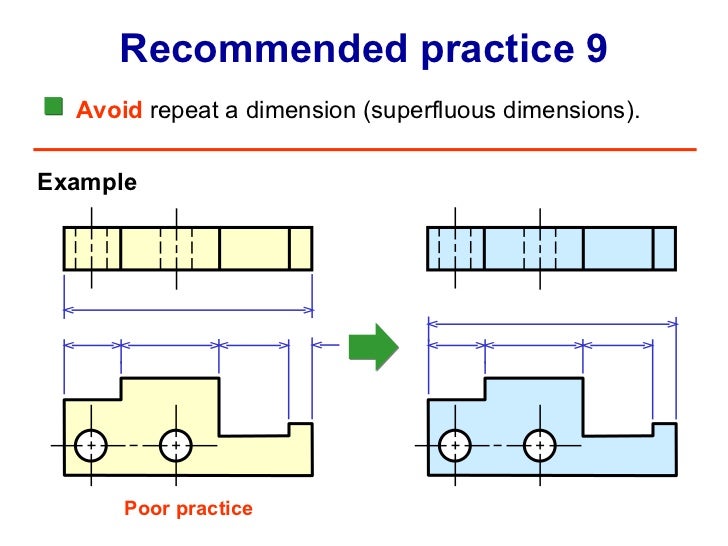 Recommended practice 9

Avoid repeat a dimension (superfluous dimensions).

Example

Poor practice